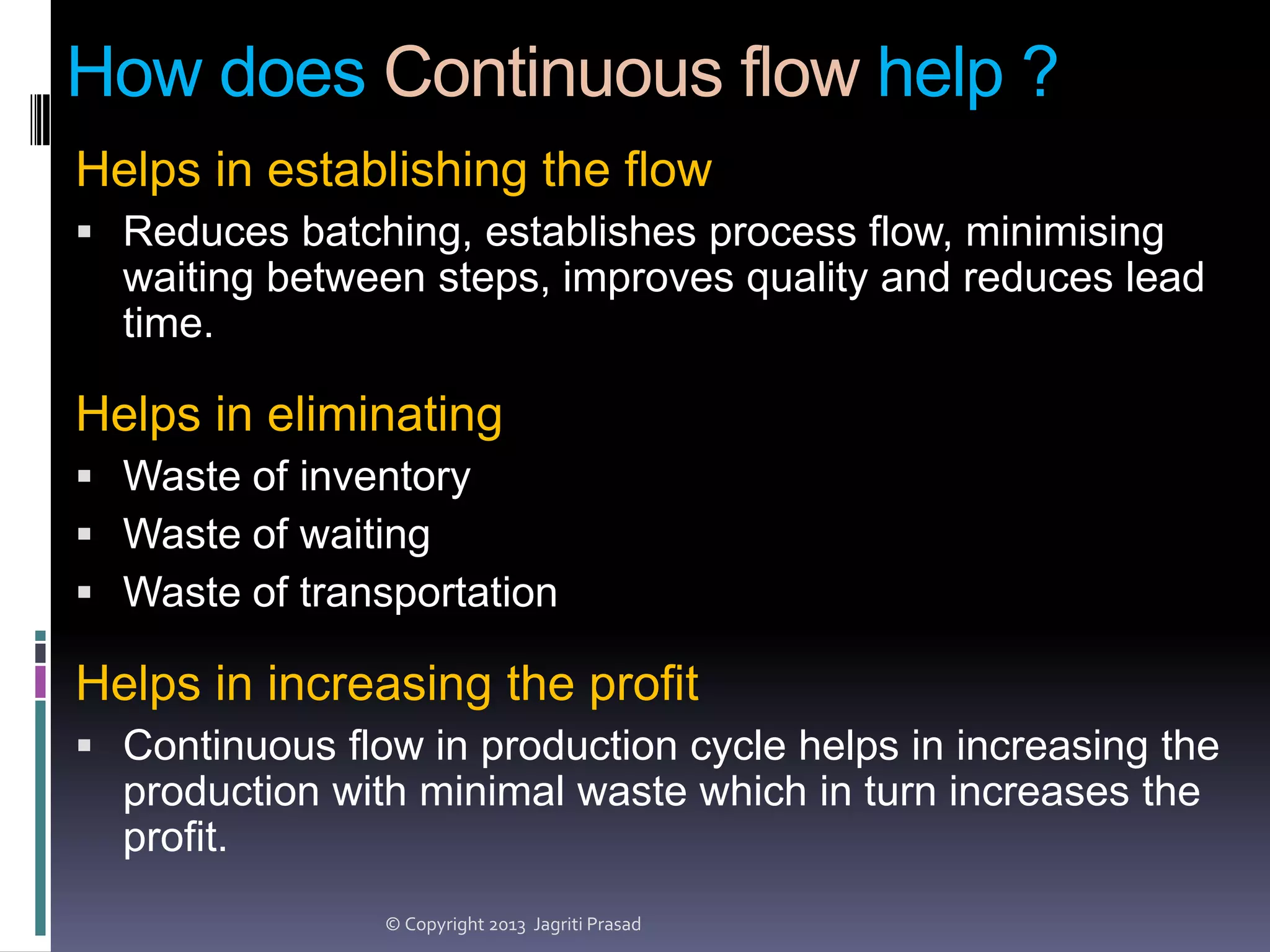 How does Continuous flow help ?

Helps in establishing the flow

▪ Reduces batching, establishes process flow, minimising waiting between steps, improves quality and reduces lead time.

Helps in eliminating

▪ Waste of inventory
▪ Waste of waiting
▪ Waste of transportation

Helps in increasing the profit

▪ Continuous flow in production cycle helps in increasing the production with minimal waste which in turn increases the profit.

© Copyright 2013 Jagriti Prasad